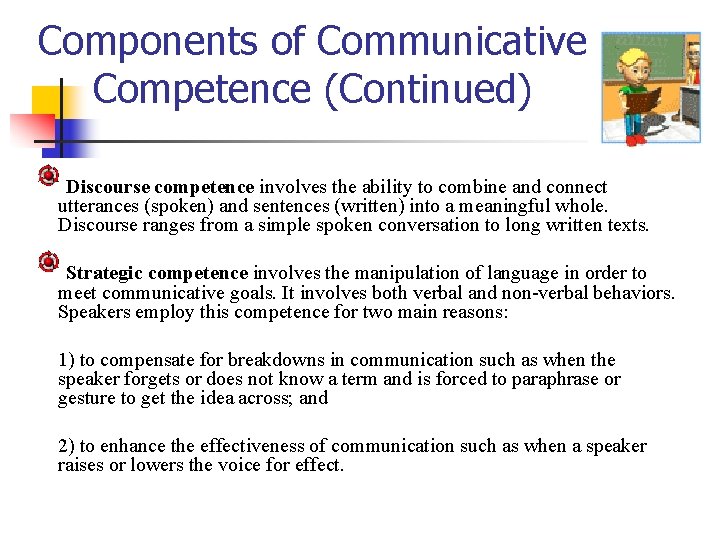 Components of Communicative Competence (Continued)

Discourse competence involves the ability to combine and connect utterances (spoken) and sentences (written) into a meaningful whole. Discourse ranges from a simple spoken conversation to long written texts.

Strategic competence involves the manipulation of language in order to meet communicative goals. It involves both verbal and non-verbal behaviors. Speakers employ this competence for two main reasons:

1) to compensate for breakdowns in communication such as when the speaker forgets or does not know a term and is forced to paraphrase or gesture to get the idea across; and

2) to enhance the effectiveness of communication such as when a speaker raises or lowers the voice for effect.